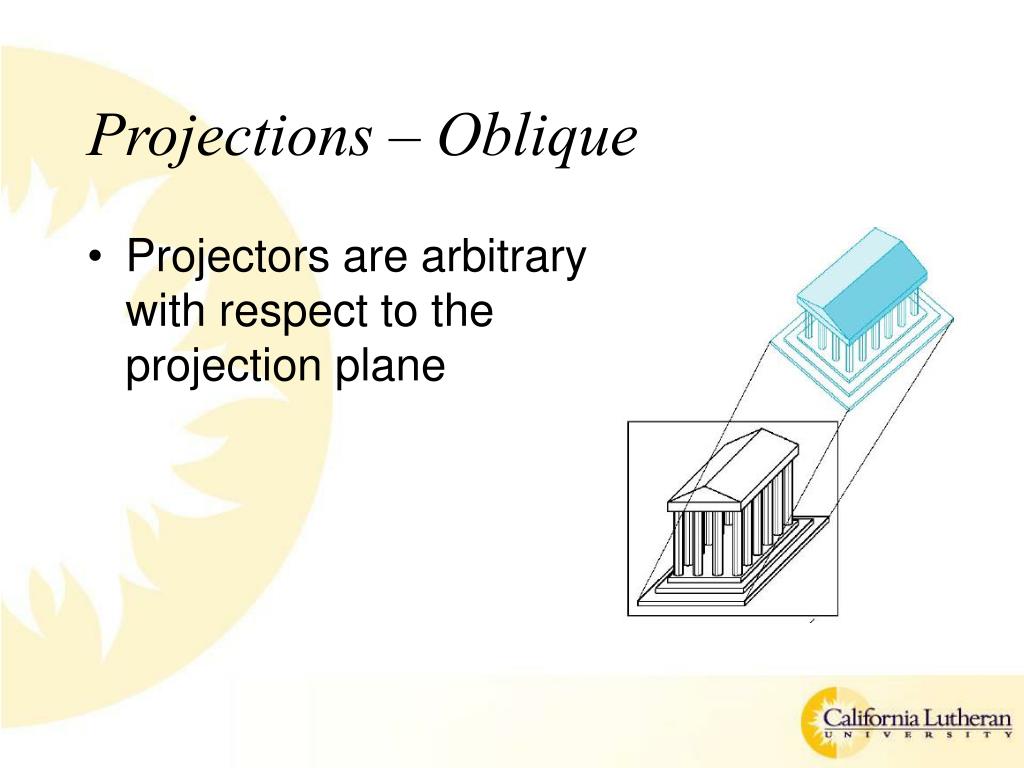 Projections – Oblique

• Projectors are arbitrary with respect to the projection plane

California Lutheran
UNIVERSITY